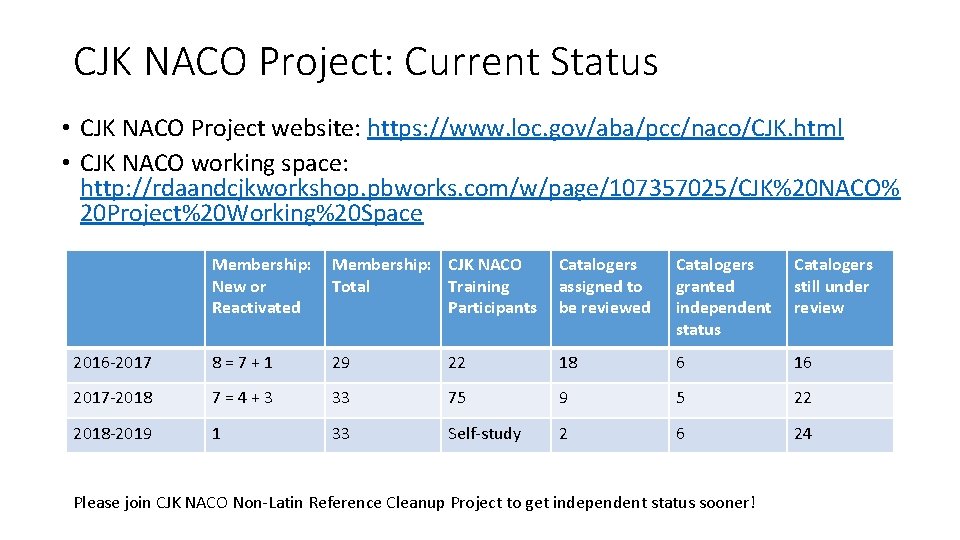 CJK NACO Project: Current Status

• CJK NACO Project website: https://www.loc.gov/aba/pcc/naco/CJK.html
• CJK NACO working space: http://rdaandcjkworkshop.pbworks.com/w/page/107357025/CJK%20NACO%20Project%20Working%20Space

| | Membership: New or Reactivated | Membership: Total | CJK NACO Training Participants | Catalogers assigned to be reviewed | Catalogers granted independent status | Catalogers still under review |
|---|---|---|---|---|---|---|
| 2016-2017 | 8 = 7 + 1 | 29 | 22 | 18 | 6 | 16 |
| 2017-2018 | 7 = 4 + 3 | 33 | 75 | 9 | 5 | 22 |
| 2018-2019 | 1 | 33 | Self-study | 2 | 6 | 24 |

Please join CJK NACO Non-Latin Reference Cleanup Project to get independent status sooner!